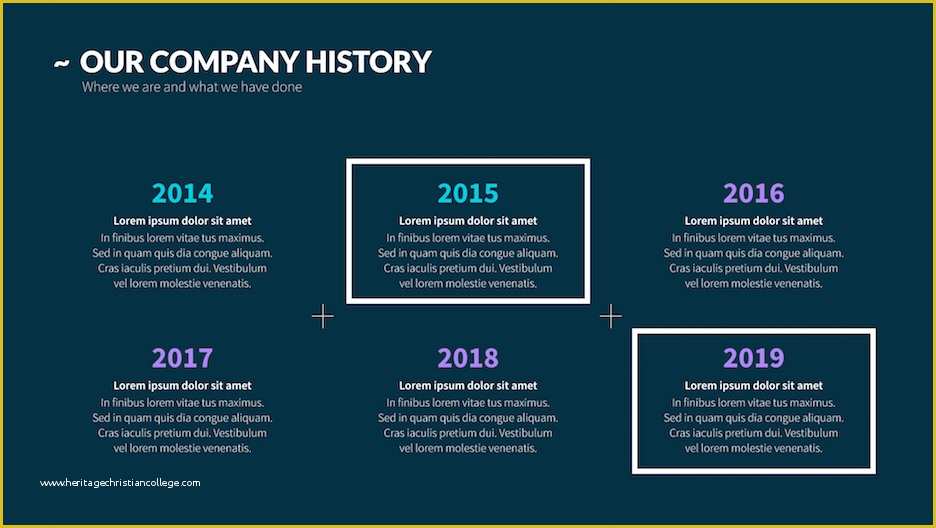 ~ OUR COMPANY HISTORY
Where we are and what we have done

2014
Lorem ipsum dolor sit amet
In finibus lorem vitae tus maximus. Sed in quam quis dia congue aliquam. Cras iaculis pretium dui. Vestibulum vel lorem molestie venenatis.

2015
Lorem ipsum dolor sit amet
In finibus lorem vitae tus maximus. Sed in quam quis dia congue aliquam. Cras iaculis pretium dui. Vestibulum vel lorem molestie venenatis.

2016
Lorem ipsum dolor sit amet
In finibus lorem vitae tus maximus. Sed in quam quis dia congue aliquam. Cras iaculis pretium dui. Vestibulum vel lorem molestie venenatis.

2017
Lorem ipsum dolor sit amet
In finibus lorem vitae tus maximus. Sed in quam quis dia congue aliquam. Cras iaculis pretium dui. Vestibulum vel lorem molestie venenatis.

2018
Lorem ipsum dolor sit amet
In finibus lorem vitae tus maximus. Sed in quam quis dia congue aliquam. Cras iaculis pretium dui. Vestibulum vel lorem molestie venenatis.

2019
Lorem ipsum dolor sit amet
In finibus lorem vitae tus maximus. Sed in quam quis dia congue aliquam. Cras iaculis pretium dui. Vestibulum vel lorem molestie venenatis.

www.heritagechristiancollege.com